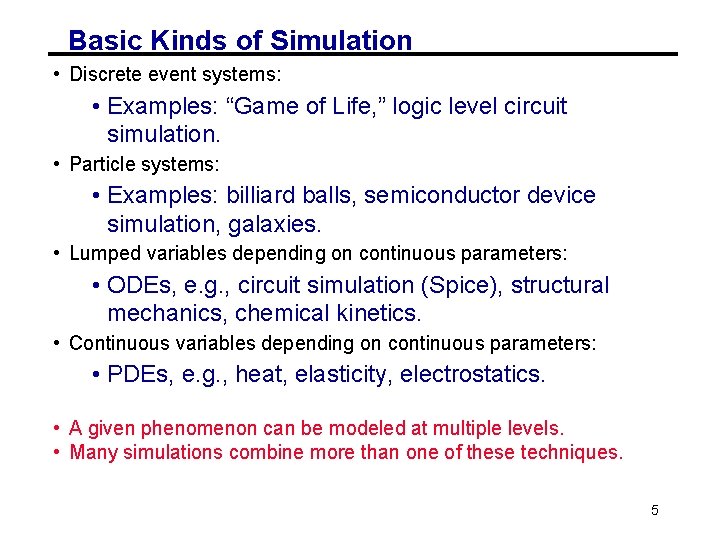 Basic Kinds of Simulation

• Discrete event systems:

• Examples: “Game of Life,” logic level circuit simulation.

• Particle systems:

• Examples: billiard balls, semiconductor device simulation, galaxies.

• Lumped variables depending on continuous parameters:

• ODEs, e.g., circuit simulation (Spice), structural mechanics, chemical kinetics.

• Continuous variables depending on continuous parameters:

• PDEs, e.g., heat, elasticity, electrostatics.

• A given phenomenon can be modeled at multiple levels.
• Many simulations combine more than one of these techniques.

5